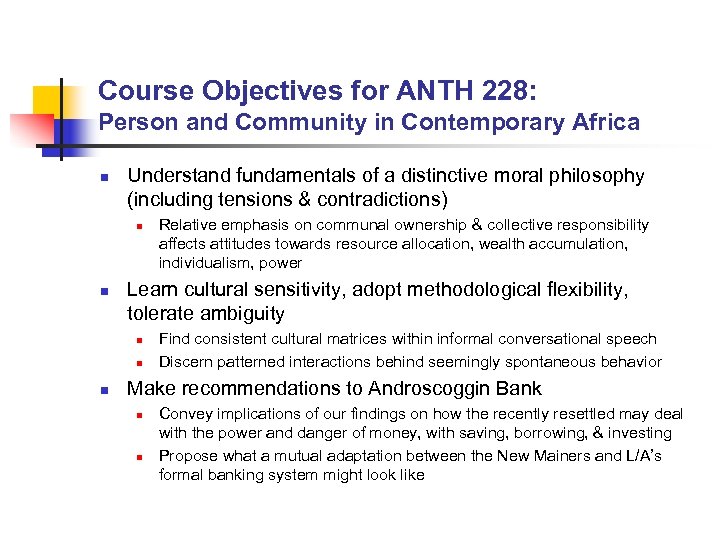 Course Objectives for ANTH 228:
Person and Community in Contemporary Africa

- Understand fundamentals of a distinctive moral philosophy (including tensions & contradictions)
  - Relative emphasis on communal ownership & collective responsibility affects attitudes towards resource allocation, wealth accumulation, individualism, power
- Learn cultural sensitivity, adopt methodological flexibility, tolerate ambiguity
  - Find consistent cultural matrices within informal conversational speech
  - Discern patterned interactions behind seemingly spontaneous behavior
- Make recommendations to Androscoggin Bank
  - Convey implications of our findings on how the recently resettled may deal with the power and danger of money, with saving, borrowing, & investing
  - Propose what a mutual adaptation between the New Mainers and L/A's formal banking system might look like